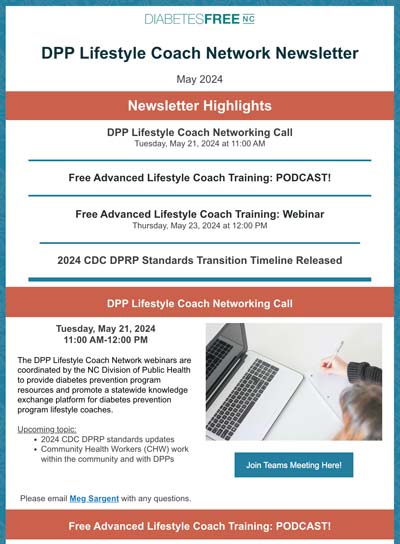 DIABETESFREE NC

DPP Lifestyle Coach Network Newsletter

May 2024

Newsletter Highlights

DPP Lifestyle Coach Networking Call
Tuesday, May 21, 2024 at 11:00 AM

Free Advanced Lifestyle Coach Training: PODCAST!

Free Advanced Lifestyle Coach Training: Webinar
Thursday, May 23, 2024 at 12:00 PM

2024 CDC DPRP Standards Transition Timeline Released

DPP Lifestyle Coach Networking Call

Tuesday, May 21, 2024
11:00 AM-12:00 PM

The DPP Lifestyle Coach Network webinars are coordinated by the NC Division of Public Health to provide diabetes prevention program resources and promote a statewide knowledge exchange platform for diabetes prevention program lifestyle coaches.

Upcoming topic:
- 2024 CDC DPRP standards updates
- Community Health Workers (CHW) work within the community and with DPPs

Join Teams Meeting Here!

Please email Meg Sargent with any questions.

Free Advanced Lifestyle Coach Training: PODCAST!